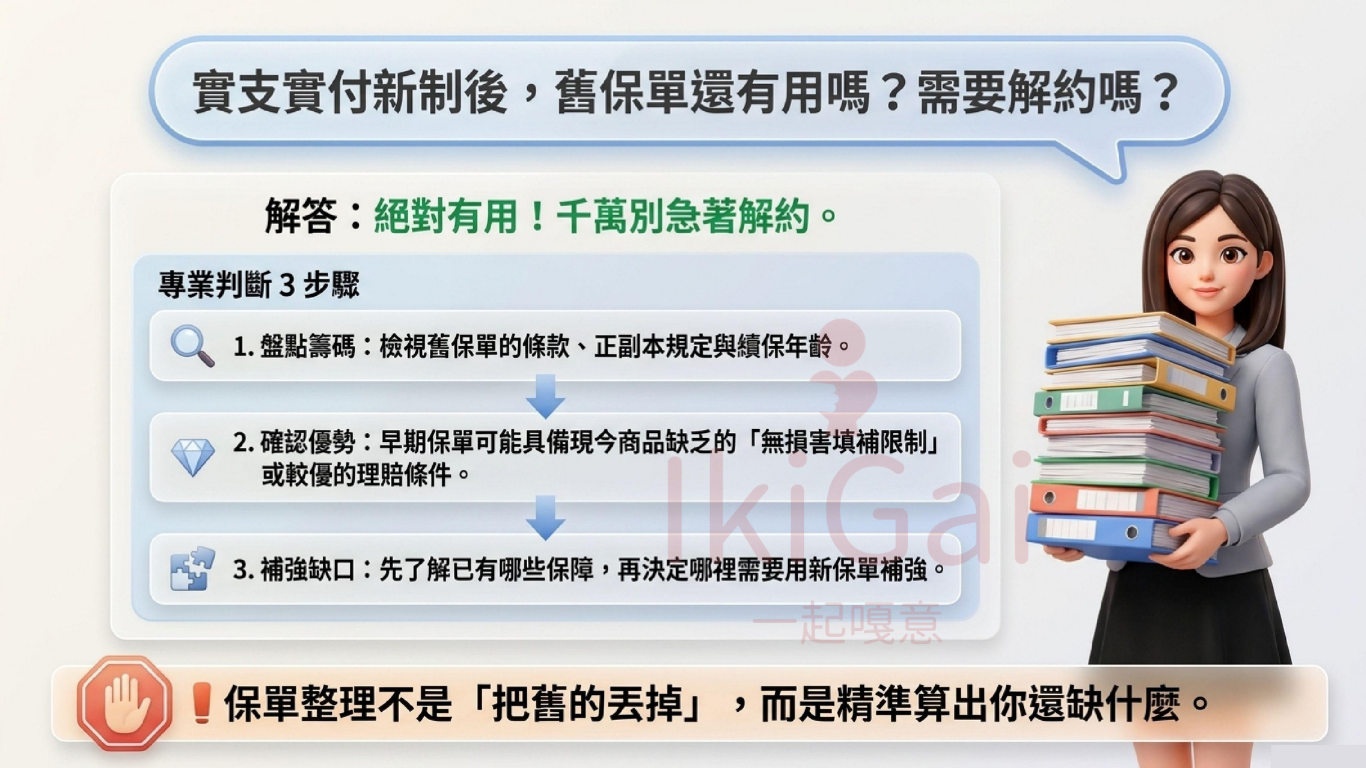 實支實付新制後，舊保單還有用嗎？需要解約嗎？

解答：絕對有用！千萬別急著解約。

專業判斷 3 步驟

1. 盤點籌碼：檢視舊保單的條款、正副本規定與續保年齡。

2. 確認優勢：早期保單可能具備現今商品缺乏的「無損害填補限制」或較優的理賠條件。

3. 補強缺口：先了解已有哪些保障，再決定哪裡需要用新保單補強。

IkiGai
一起嘎意

❗保單整理不是「把舊的丟掉」，而是精準算出你還缺什麼。